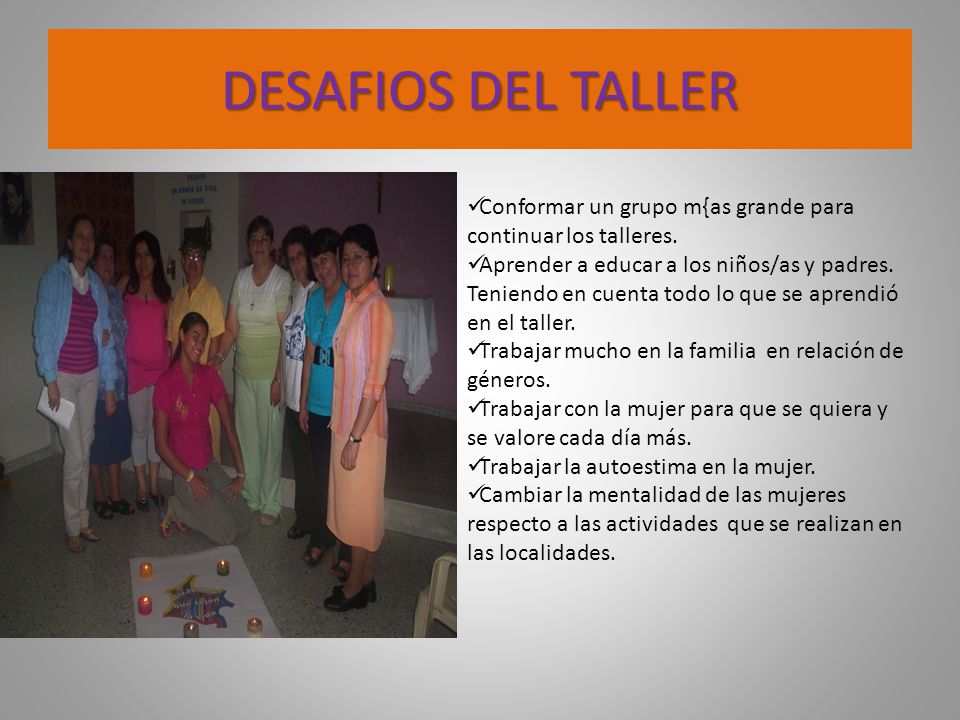 DESAFIOS DEL TALLER

✓Conformar un grupo m{as grande para continuar los talleres.
✓Aprender a educar a los niños/as y padres. Teniendo en cuenta todo lo que se aprendió en el taller.
✓Trabajar mucho en la familia en relación de géneros.
✓Trabajar con la mujer para que se quiera y se valore cada día más.
✓Trabajar la autoestima en la mujer.
✓Cambiar la mentalidad de las mujeres respecto a las actividades que se realizan en las localidades.